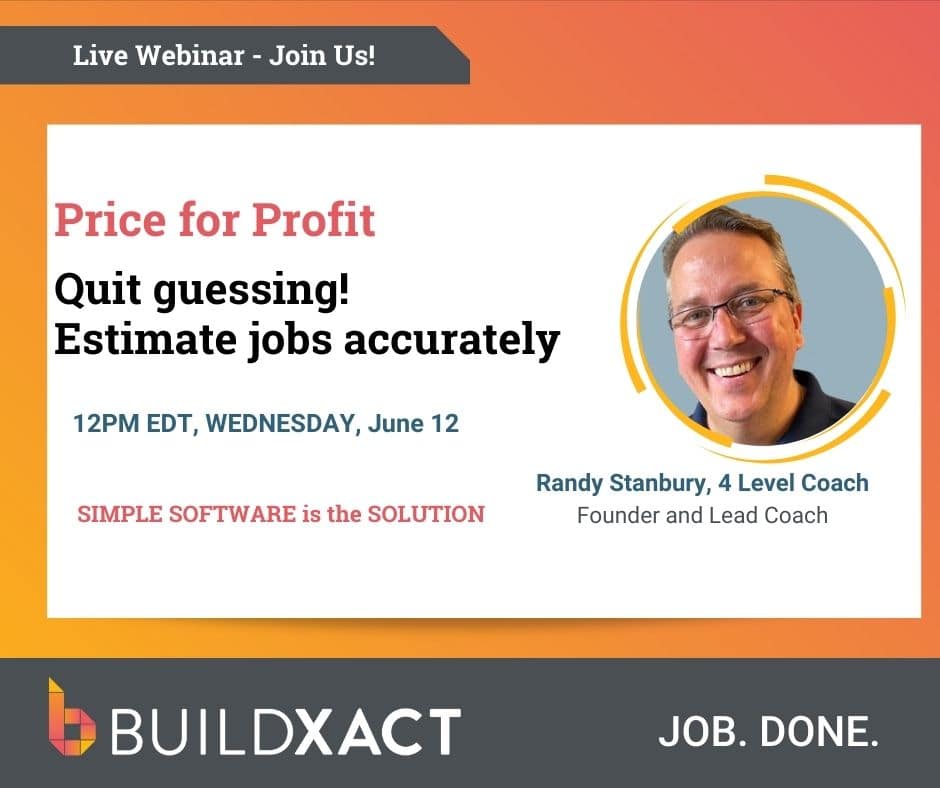 Live Webinar - Join Us!

Price for Profit

Quit guessing!
Estimate jobs accurately

12PM EDT, WEDNESDAY, June 12

SIMPLE SOFTWARE is the SOLUTION

Randy Stanbury, 4 Level Coach
Founder and Lead Coach

BUILDXACT

JOB. DONE.